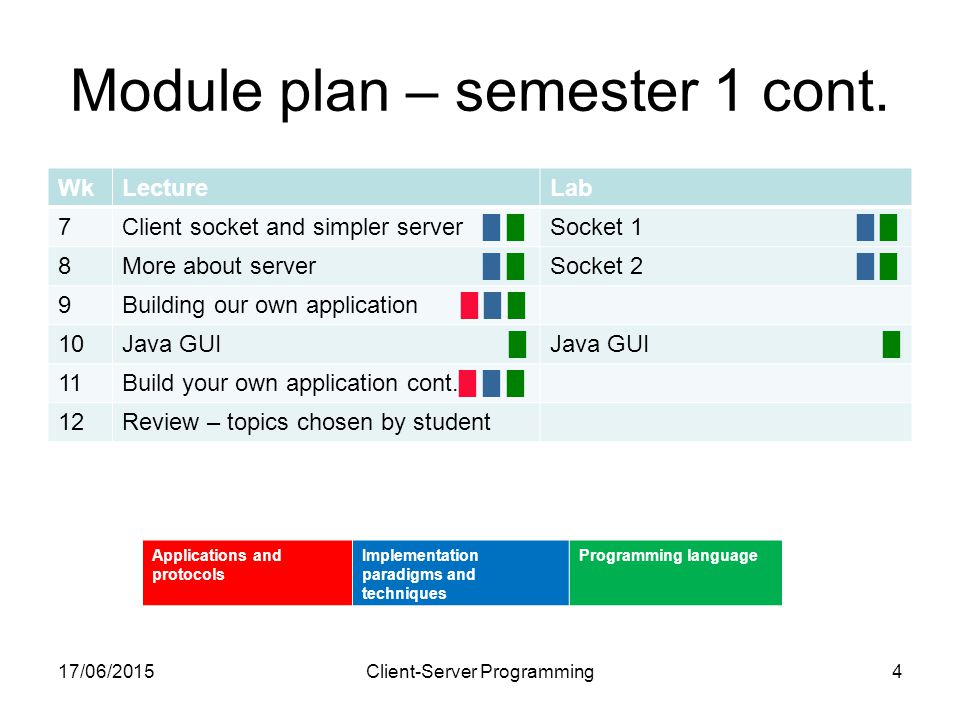 Module plan – semester 1 cont.

| Wk | Lecture | Lab |
|---|---|---|
| 7 | Client socket and simpler server | Socket 1 |
| 8 | More about server | Socket 2 |
| 9 | Building our own application | |
| 10 | Java GUI | Java GUI |
| 11 | Build your own application cont. | |
| 12 | Review – topics chosen by student | |

| Applications and protocols | Implementation paradigms and techniques | Programming language |
|---|---|---|

17/06/2015 Client-Server Programming 4